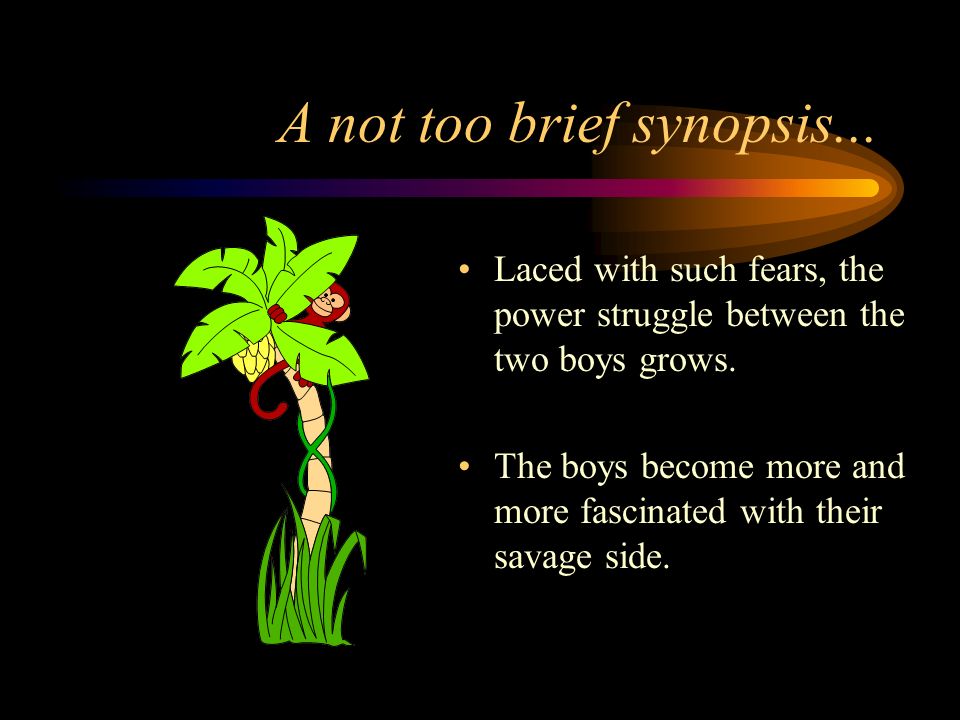 A not too brief synopsis...

• Laced with such fears, the power struggle between the two boys grows.

• The boys become more and more fascinated with their savage side.